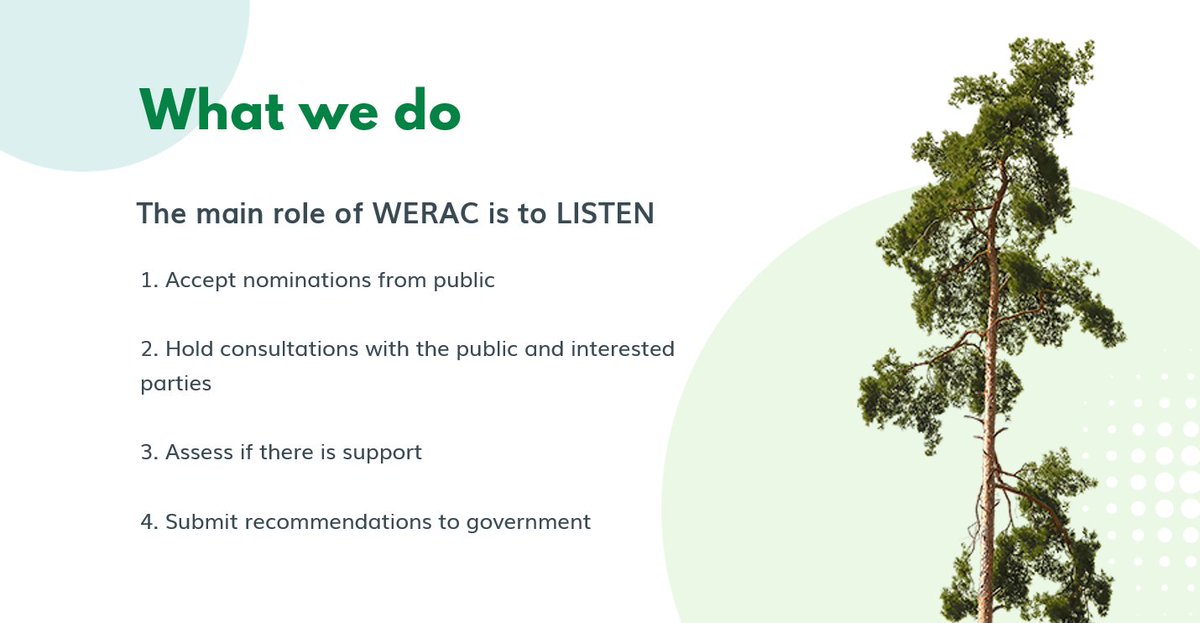 What we do

The main role of WERAC is to LISTEN

1. Accept nominations from public

2. Hold consultations with the public and interested parties

3. Assess if there is support

4. Submit recommendations to government